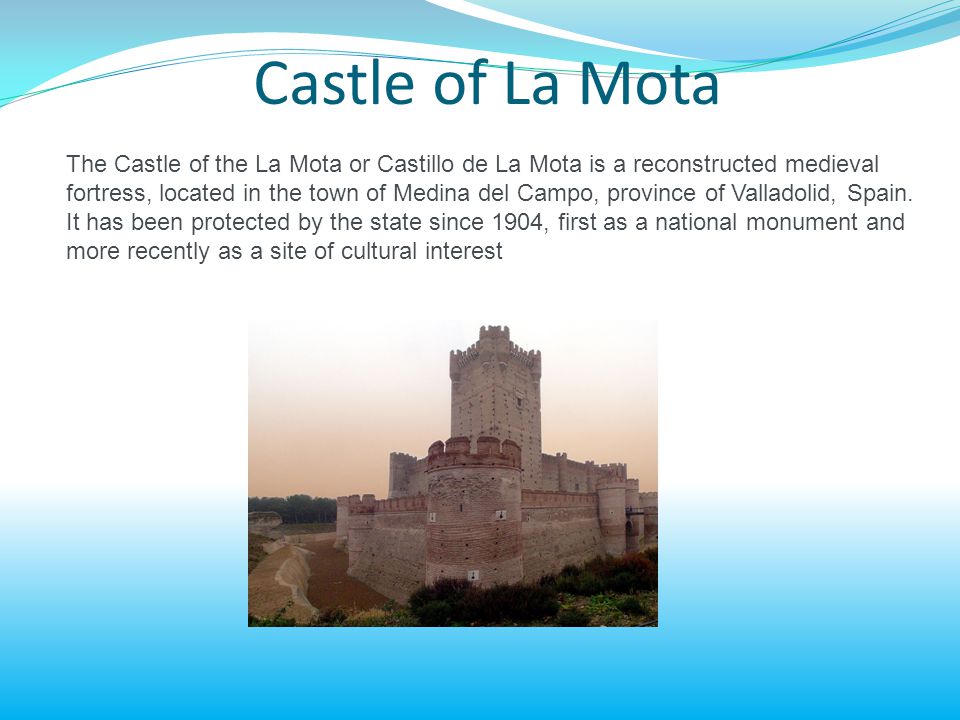 Castle of La Mota

The Castle of the La Mota or Castillo de La Mota is a reconstructed medieval fortress, located in the town of Medina del Campo, province of Valladolid, Spain. It has been protected by the state since 1904, first as a national monument and more recently as a site of cultural interest